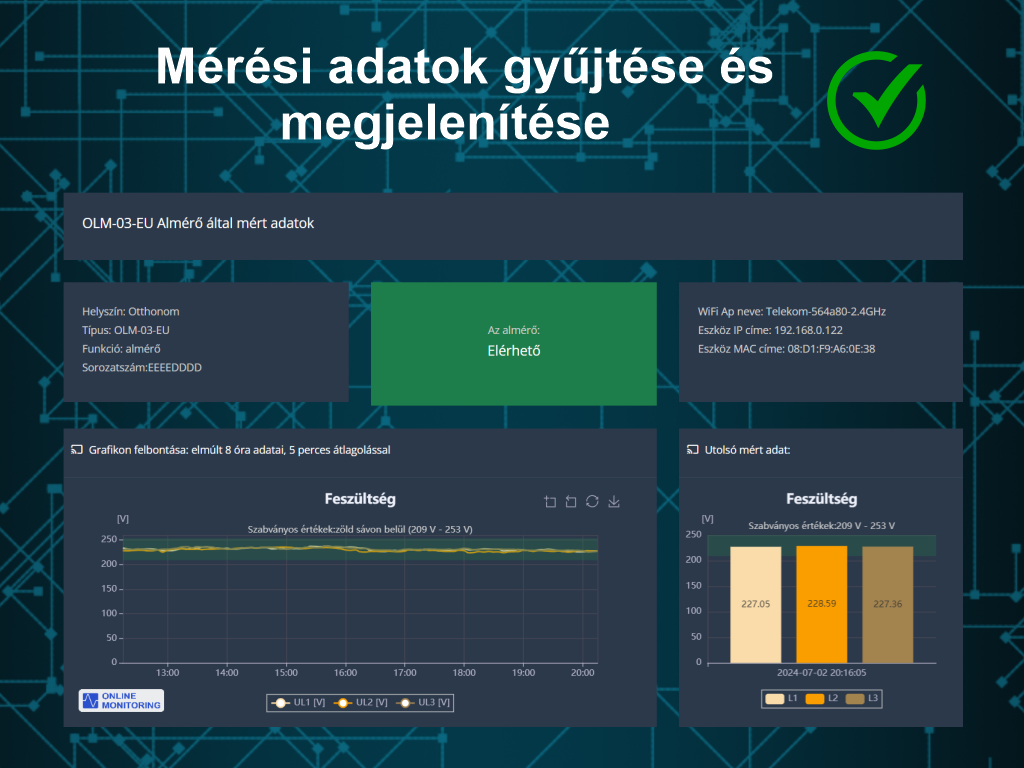 Mérési adatok gyűjtése és megjelenítése

OLM-03-EU Almérő által mért adatok

Helyszín: Otthonom
Típus: OLM-03-EU
Funkció: almérő
Sorozatszám:EEEEDDDD

Az almérő:
Elérhető

WiFi Ap neve: Telekom-564a80-2.4GHz
Eszköz IP címe: 192.168.0.122
Eszköz MAC címe: 08:D1:F9:A6:0E:38

Grafikon felbontása: elmúlt 8 óra adatai, 5 perces átlagolással

Feszültség

[V]

Szabványos értékek:zöld sávon belül (209 V - 253 V)

250
200
150
100
50
0

13:00 14:00 15:00 16:00 17:00 18:00 19:00 20:00

ONLINE MONITORING

UL1 [V] UL2 [V] UL3 [V]

Utolsó mért adat:

Feszültség

[V]

Szabványos értékek:209 V - 253 V

250
200
150
100
50
0

227.05 228.59 227.36

2024-07-02 20:16:05

L1 L2 L3